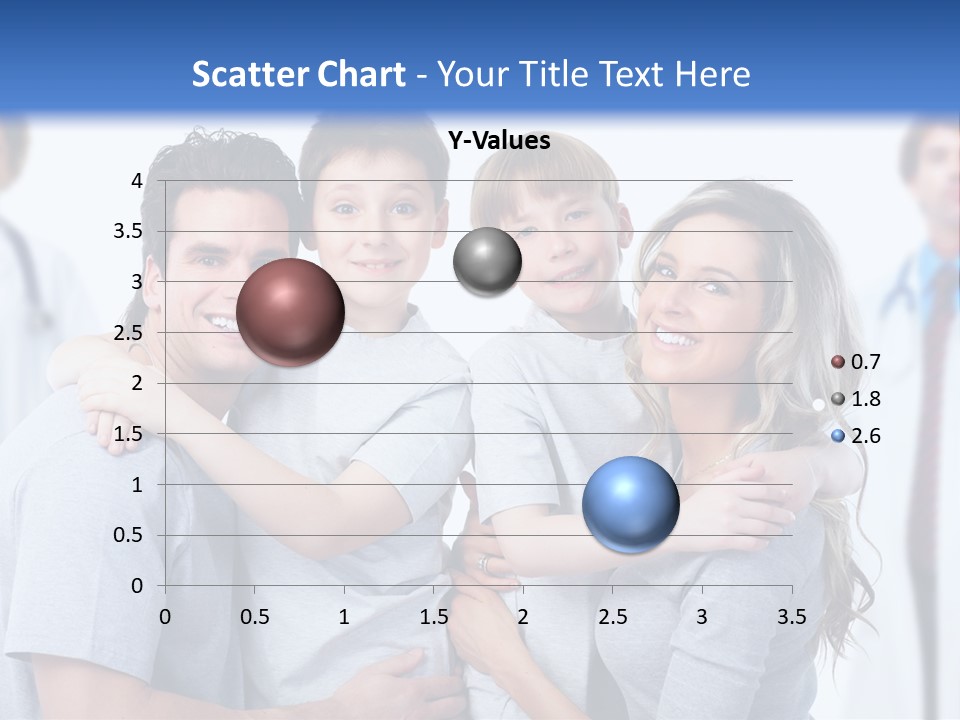 Scatter Chart - Your Title Text Here

Y-Values

4
3.5
3
2.5
2
1.5
1
0.5
0

0 0.5 1 1.5 2 2.5 3 3.5

0.7
1.8
2.6